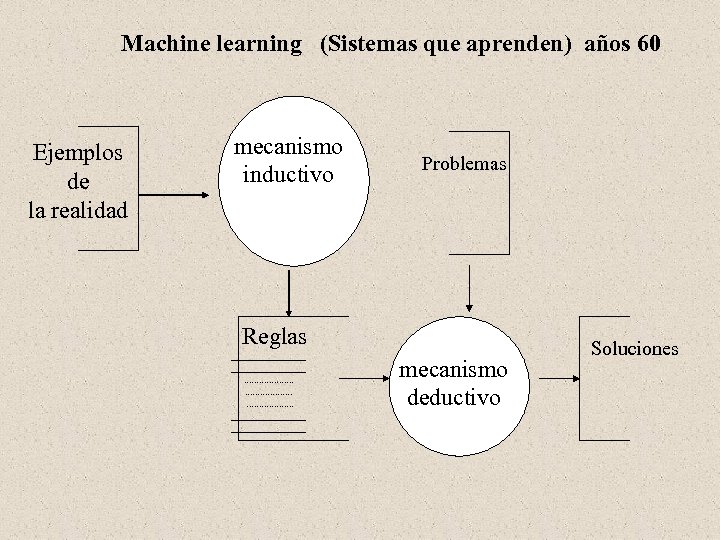 Machine learning (Sistemas que aprenden) años 60

Ejemplos de la realidad

mecanismo inductivo

Problemas

Reglas

mecanismo deductivo

Soluciones